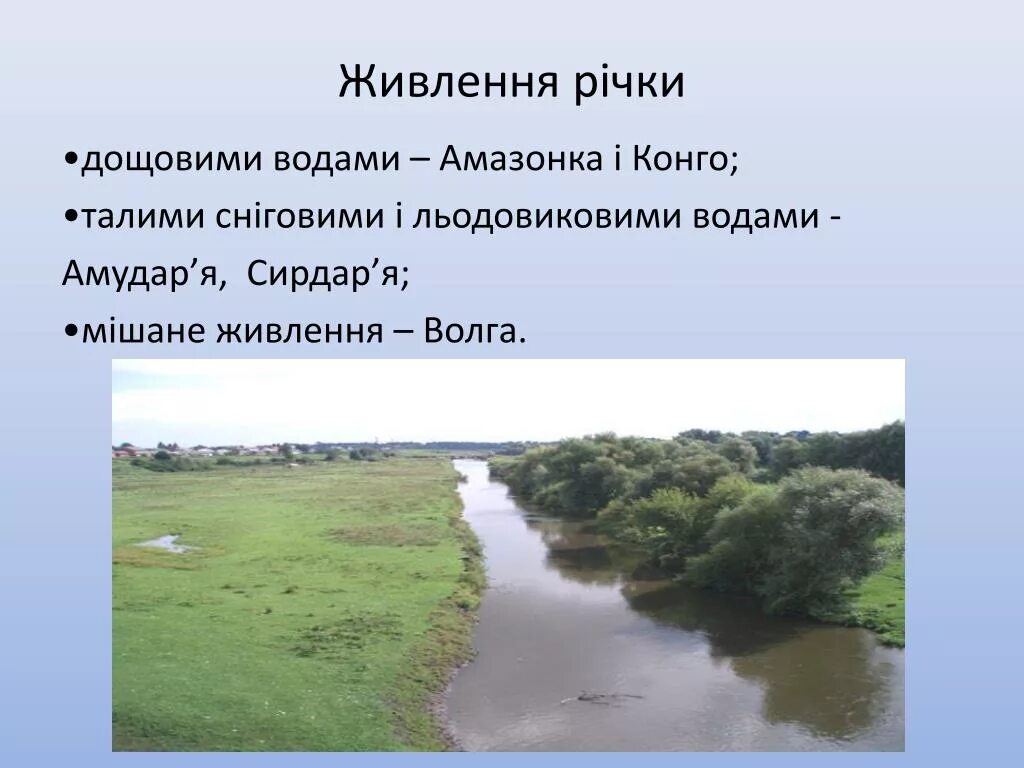 Живлення річки

•дощовими водами – Амазонка і Конго;

•талими сніговими і льодовиковими водами - Амудар’я, Сирдар’я;

•мішане живлення – Волга.